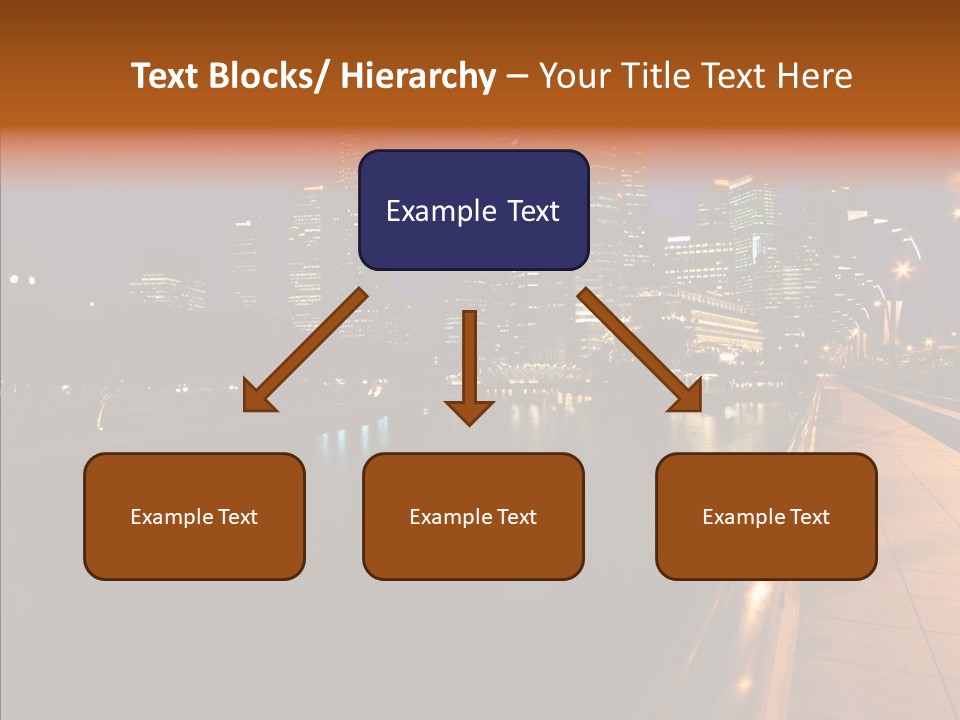 Text Blocks/ Hierarchy – Your Title Text Here

Example Text

Example Text

Example Text

Example Text